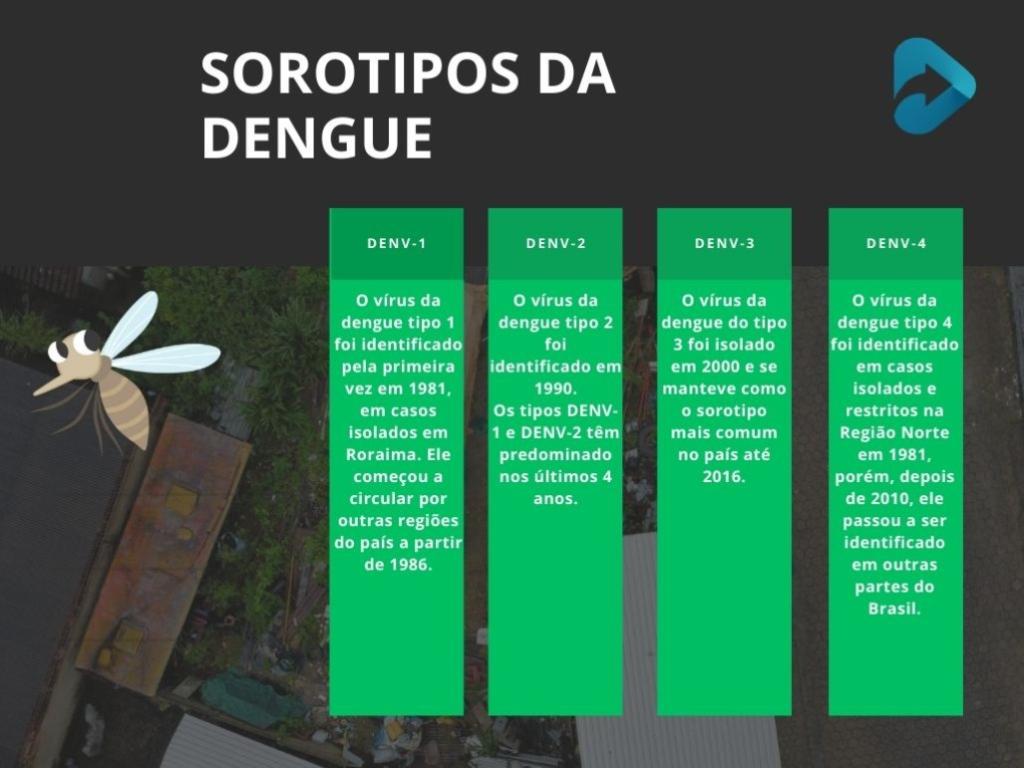 SOROTIPOS DA DENGUE

DENV-1

O vírus da dengue tipo 1 foi identificado pela primeira vez em 1981, em casos isolados em Roraima. Ele começou a circular por outras regiões do país a partir de 1986.

DENV-2

O vírus da dengue tipo 2 foi identificado em 1990.
Os tipos DENV-1 e DENV-2 têm predominado nos últimos 4 anos.

DENV-3

O vírus da dengue do tipo 3 foi isolado em 2000 e se manteve como o sorotipo mais comum no país até 2016.

DENV-4

O vírus da dengue tipo 4 foi identificado em casos isolados e restritos na Região Norte em 1981, porém, depois de 2010, ele passou a ser identificado em outras partes do Brasil.